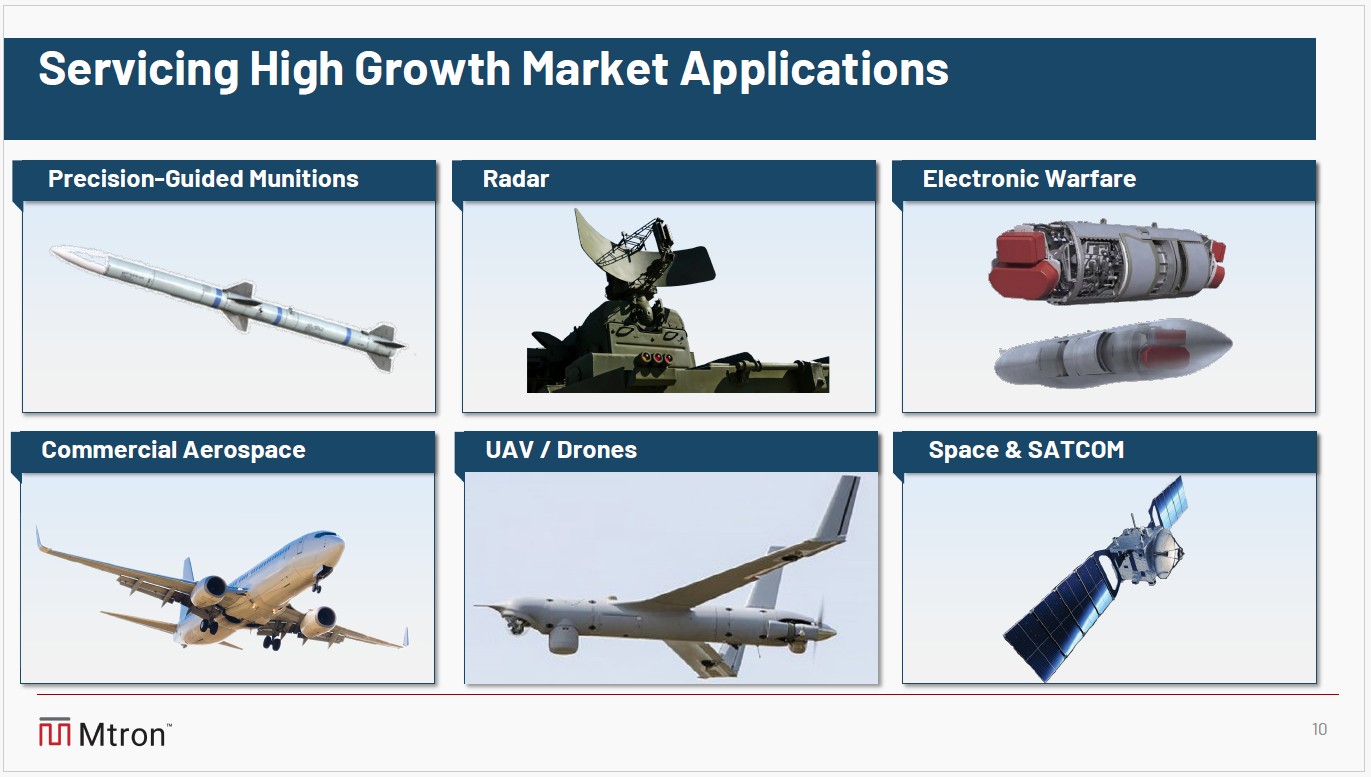 Servicing High Growth Market Applications

Precision-Guided Munitions

Radar

Electronic Warfare

Commercial Aerospace

UAV / Drones

Space & SATCOM

Mtron™

10